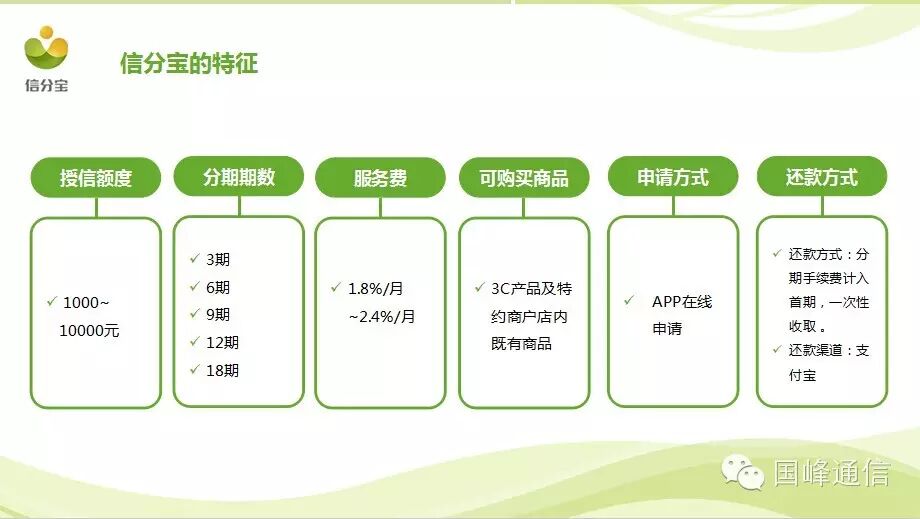 信分宝

信分宝的特征

授信额度

✓ 1000~10000元

分期期数

✓ 3期
✓ 6期
✓ 9期
✓ 12期
✓ 18期

服务费

✓ 1.8%/月 ~2.4%/月

可购买商品

✓ 3C产品及特约商户店内既有商品

申请方式

✓ APP在线申请

还款方式

✓ 还款方式：分期手续费计入首期，一次性收取。
✓ 还款渠道：支付宝

国峰通信